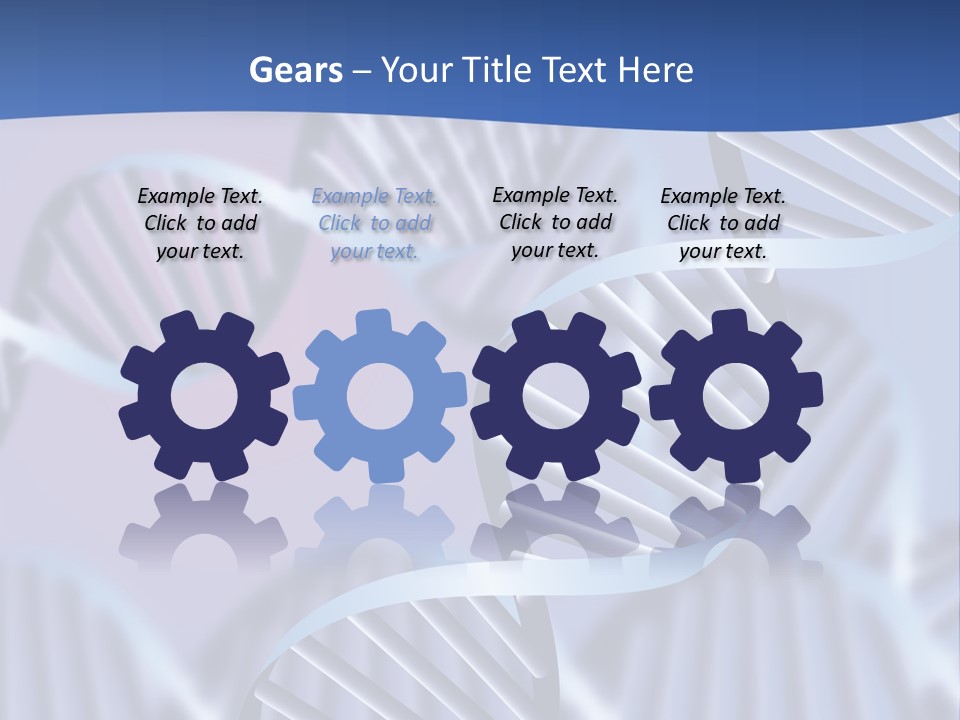 Gears – Your Title Text Here

Example Text. Click to add your text.

Example Text. Click to add your text.

Example Text. Click to add your text.

Example Text. Click to add your text.